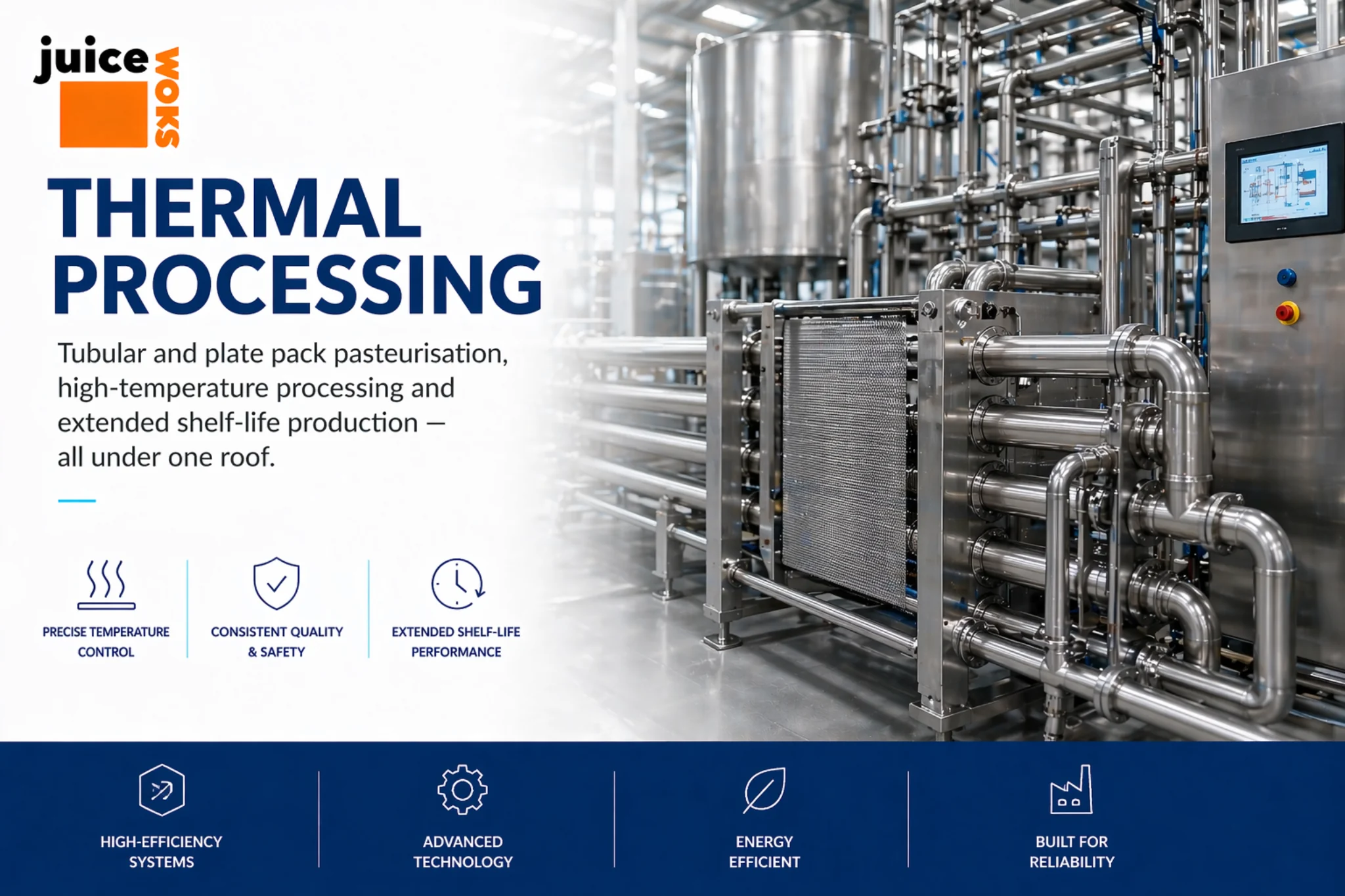 juice WOKS

THERMAL PROCESSING

Tubular and plate pack pasteurisation, high-temperature processing and extended shelf-life production — all under one roof.

PRECISE TEMPERATURE CONTROL

CONSISTENT QUALITY & SAFETY

EXTENDED SHELF-LIFE PERFORMANCE

HIGH-EFFICIENCY SYSTEMS

ADVANCED TECHNOLOGY

ENERGY EFFICIENT

BUILT FOR RELIABILITY